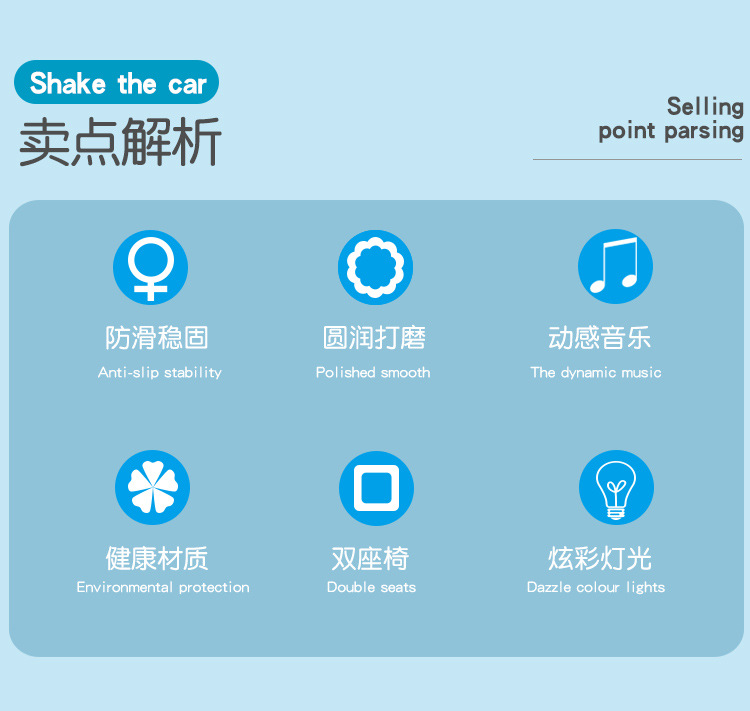 Shake the car

卖点解析

Selling
point parsing

防滑稳固
Anti-slip stability

圆润打磨
Polished smooth

动感音乐
The dynamic music

健康材质
Environmental protection

双座椅
Double seats

炫彩灯光
Dazzle colour lights